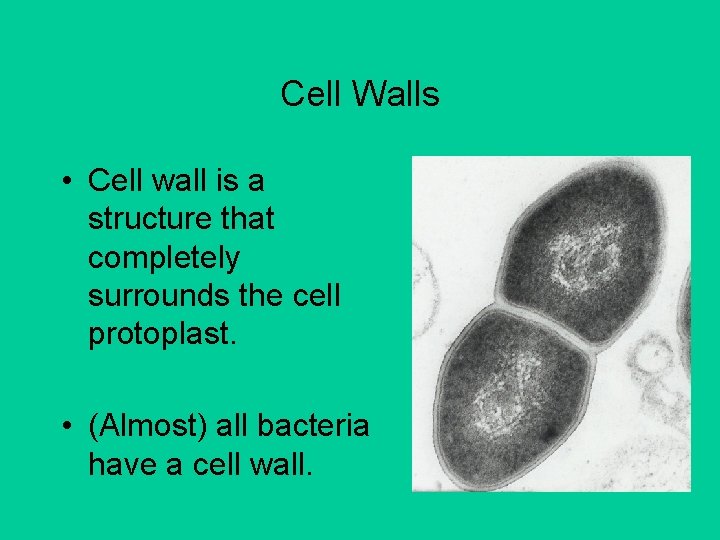 Cell Walls

• Cell wall is a structure that completely surrounds the cell protoplast.

• (Almost) all bacteria have a cell wall.